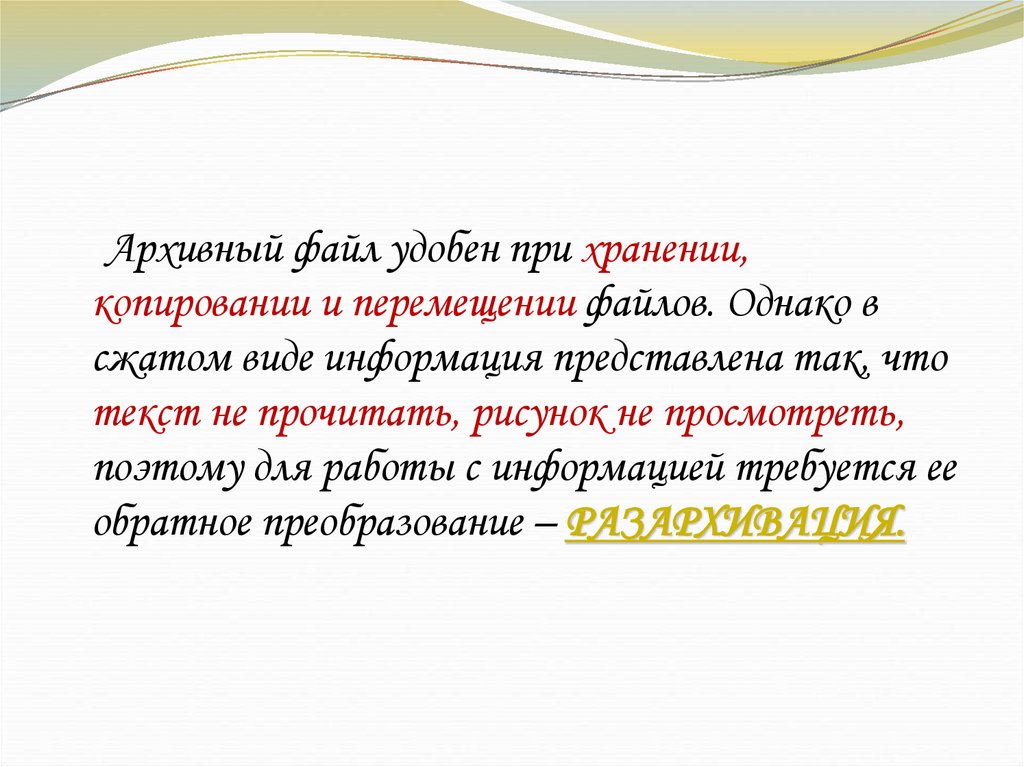 Архивный файл удобен при хранении, копировании и перемещении файлов. Однако в сжатом виде информация представлена так, что текст не прочитать, рисунок не просмотреть, поэтому для работы с информацией требуется ее обратное преобразование – РАЗАРХИВАЦИЯ.